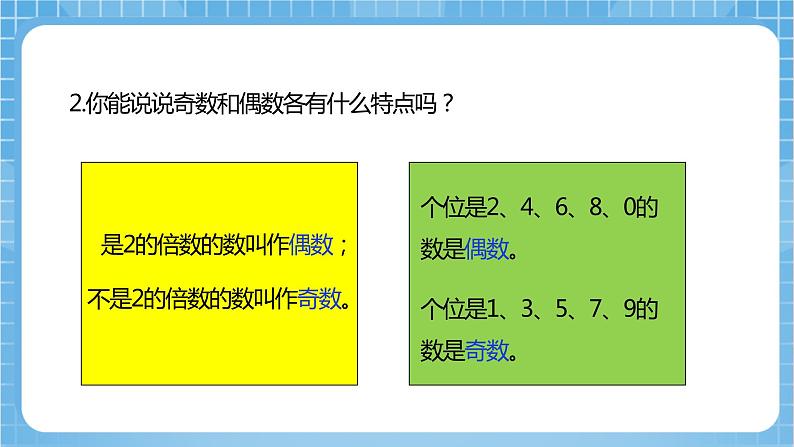 2.你能说说奇数和偶数各有什么特点吗？

是2的倍数的数叫作偶数；

不是2的倍数的数叫作奇数。

个位是2、4、6、8、0的数是偶数。

个位是1、3、5、7、9的数是奇数。